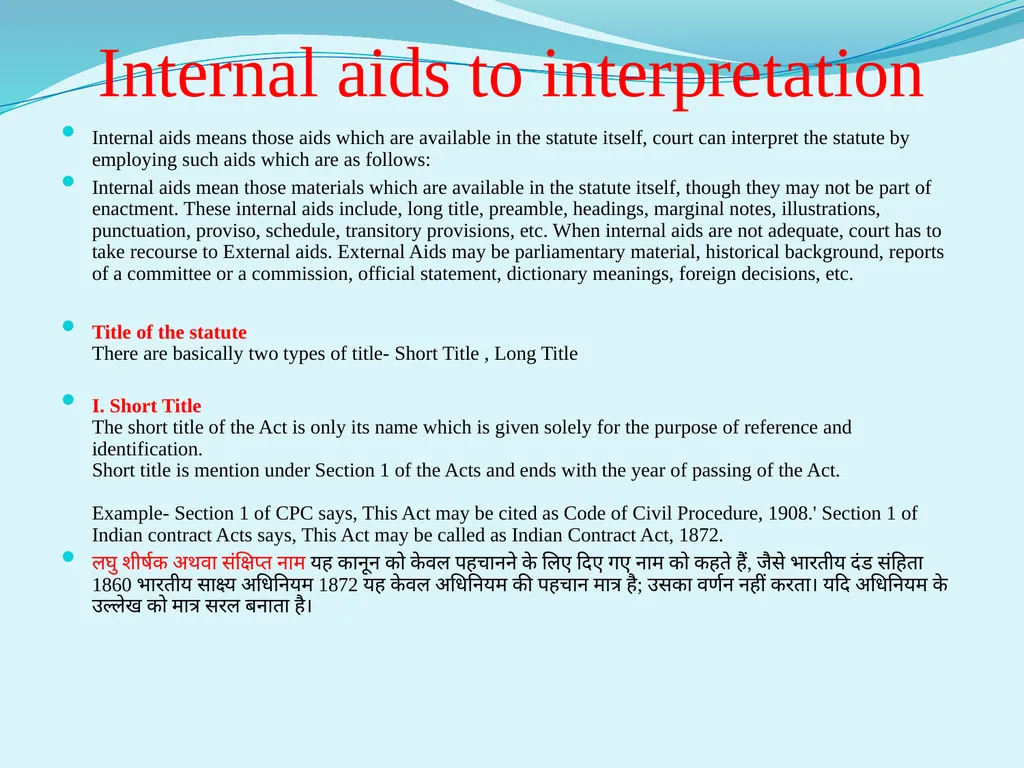 Internal aids to interpretation

Internal aids means those aids which are available in the statute itself, court can interpret the statute by employing such aids which are as follows:

Internal aids mean those materials which are available in the statute itself, though they may not be part of enactment. These internal aids include, long title, preamble, headings, marginal notes, illustrations, punctuation, proviso, schedule, transitory provisions, etc. When internal aids are not adequate, court has to take recourse to External aids. External Aids may be parliamentary material, historical background, reports of a committee or a commission, official statement, dictionary meanings, foreign decisions, etc.

Title of the statute
There are basically two types of title- Short Title , Long Title

I. Short Title
The short title of the Act is only its name which is given solely for the purpose of reference and identification.
Short title is mention under Section 1 of the Acts and ends with the year of passing of the Act.

Example- Section 1 of CPC says, This Act may be cited as Code of Civil Procedure, 1908.' Section 1 of Indian contract Acts says, This Act may be called as Indian Contract Act, 1872.

लघु शीर्षक अथवा संक्षिप्त नाम यह कानून को केवल पहचानने के लिए दिए गए नाम को कहते हैं, जैसे भारतीय दंड संहिता 1860 भारतीय साक्ष्य अधिनियम 1872 यह केवल अधिनियम की पहचान मात्र है; उसका वर्णन नहीं करता। यदि अधिनियम के उल्लेख को मात्र सरल बनाता है।